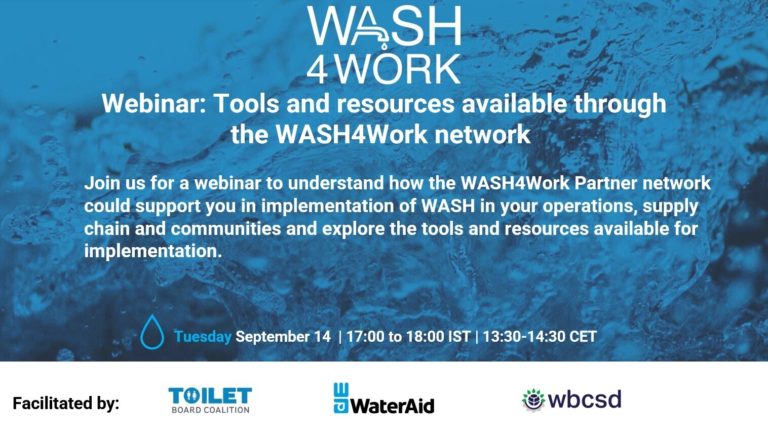 WASH
4WORK

Webinar: Tools and resources available through the WASH4Work network

Join us for a webinar to understand how the WASH4Work Partner network could support you in implementation of WASH in your operations, supply chain and communities and explore the tools and resources available for implementation.

Tuesday September 14 | 17:00 to 18:00 IST | 13:30-14:30 CET

Facilitated by:

TOILET
BOARD COALITION

WaterAid

wbcsd